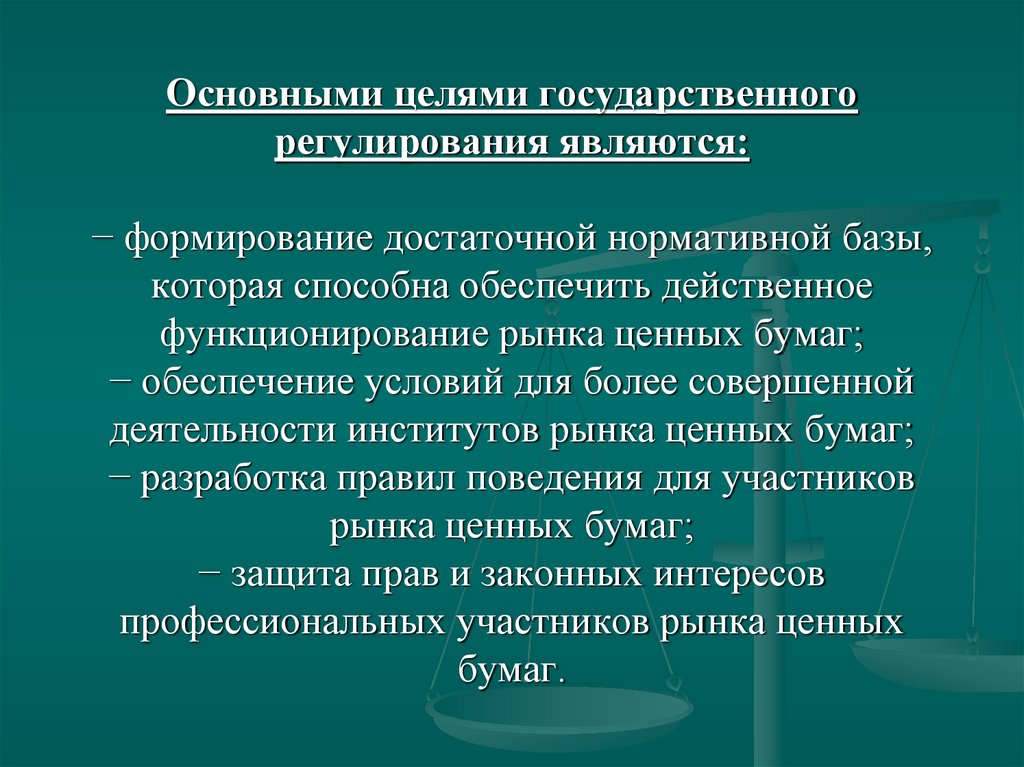 Основными целями государственного регулирования являются:

− формирование достаточной нормативной базы, которая способна обеспечить действенное функционирование рынка ценных бумаг;
− обеспечение условий для более совершенной деятельности институтов рынка ценных бумаг;
− разработка правил поведения для участников рынка ценных бумаг;
− защита прав и законных интересов профессиональных участников рынка ценных бумаг.